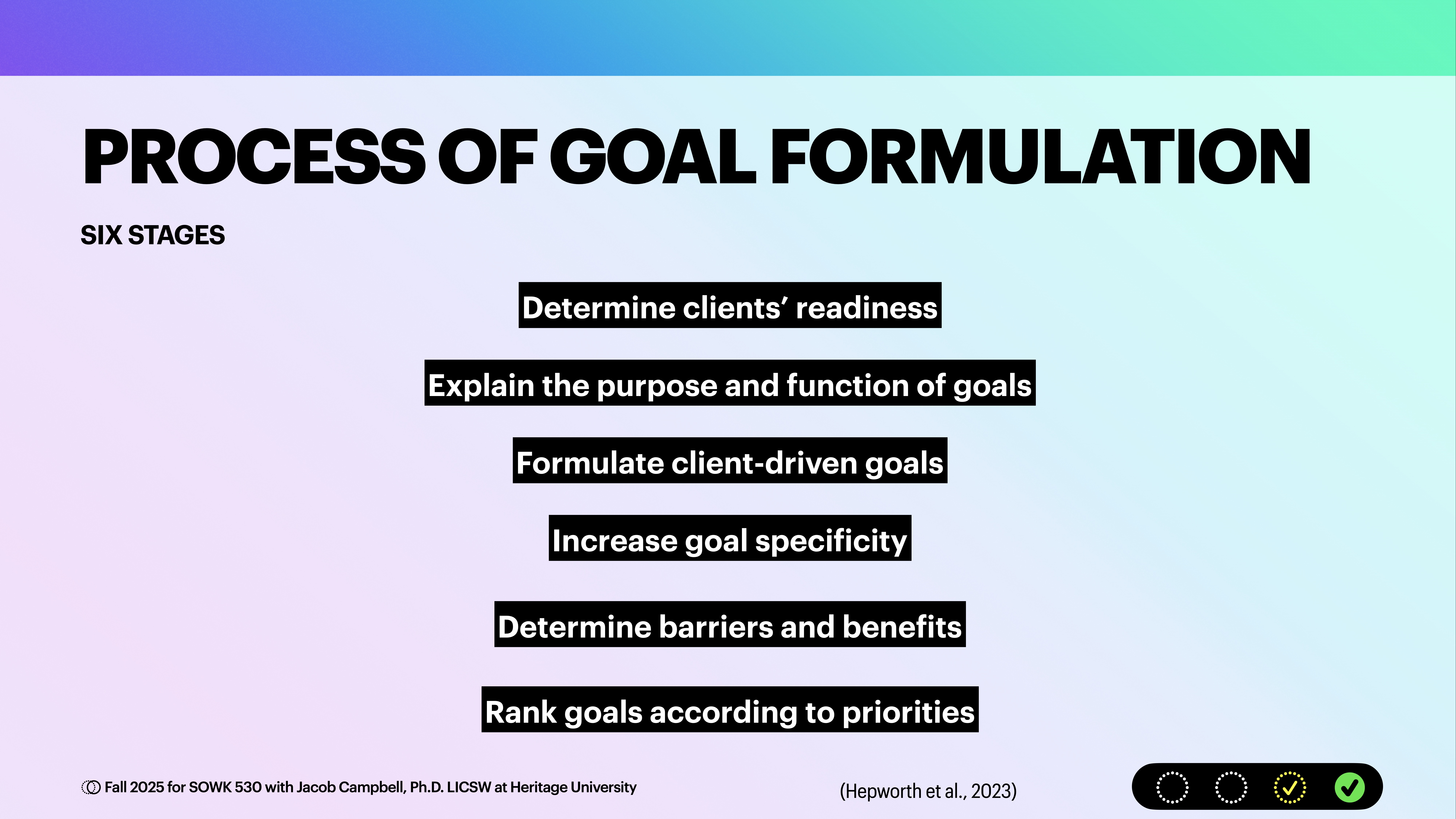 PROCESS OF GOAL FORMULATION

SIX STAGES

Determine clients' readiness

Explain the purpose and function of goals

Formulate client-driven goals

Increase goal specificity

Determine barriers and benefits

Rank goals according to priorities

Fall 2025 for SOWK 530 with Jacob Campbell, Ph.D. LICSW at Heritage University

(Hepworth et al., 2023)